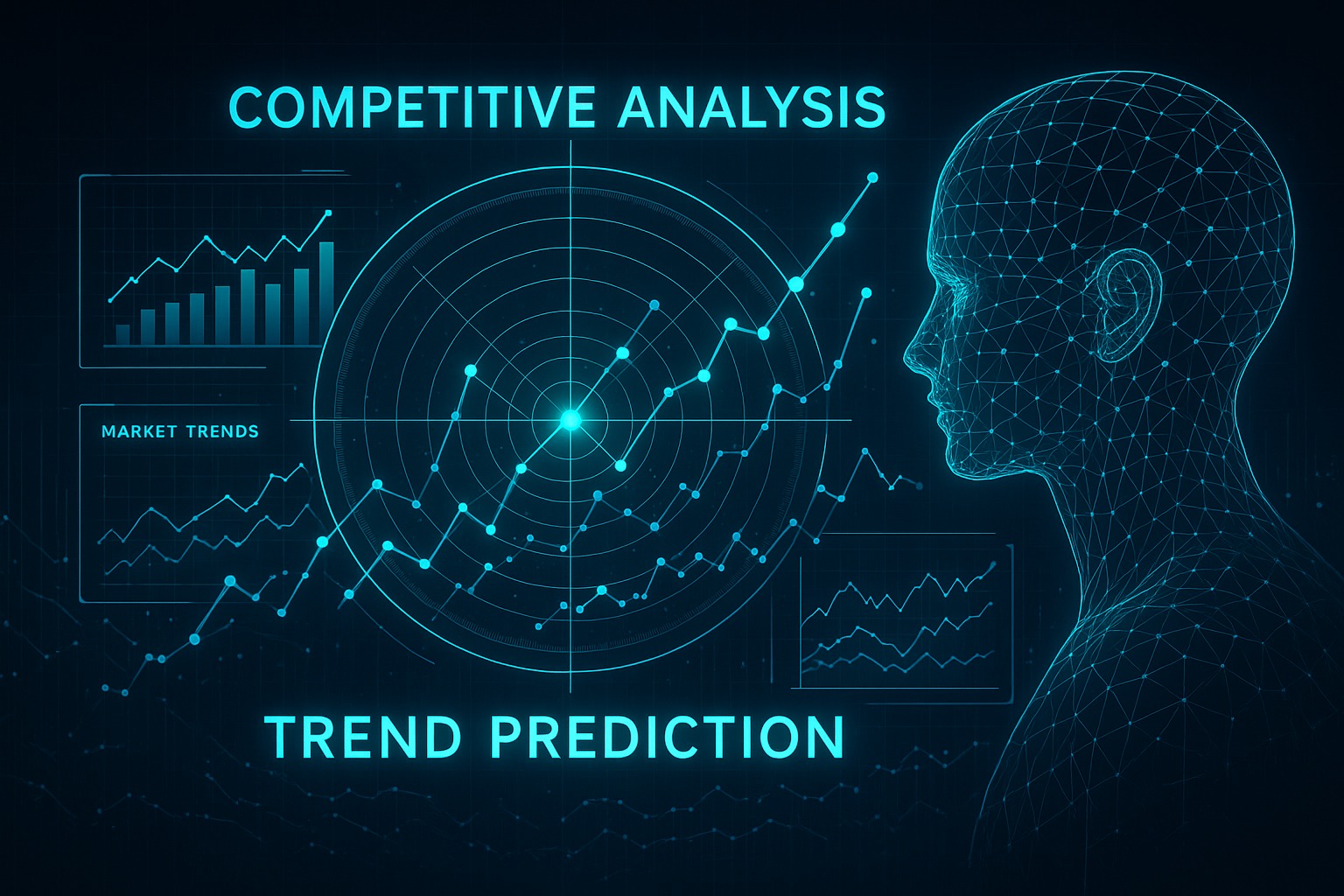 COMPETITIVE ANALYSIS

MARKET TRENDS

TREND PREDICTION